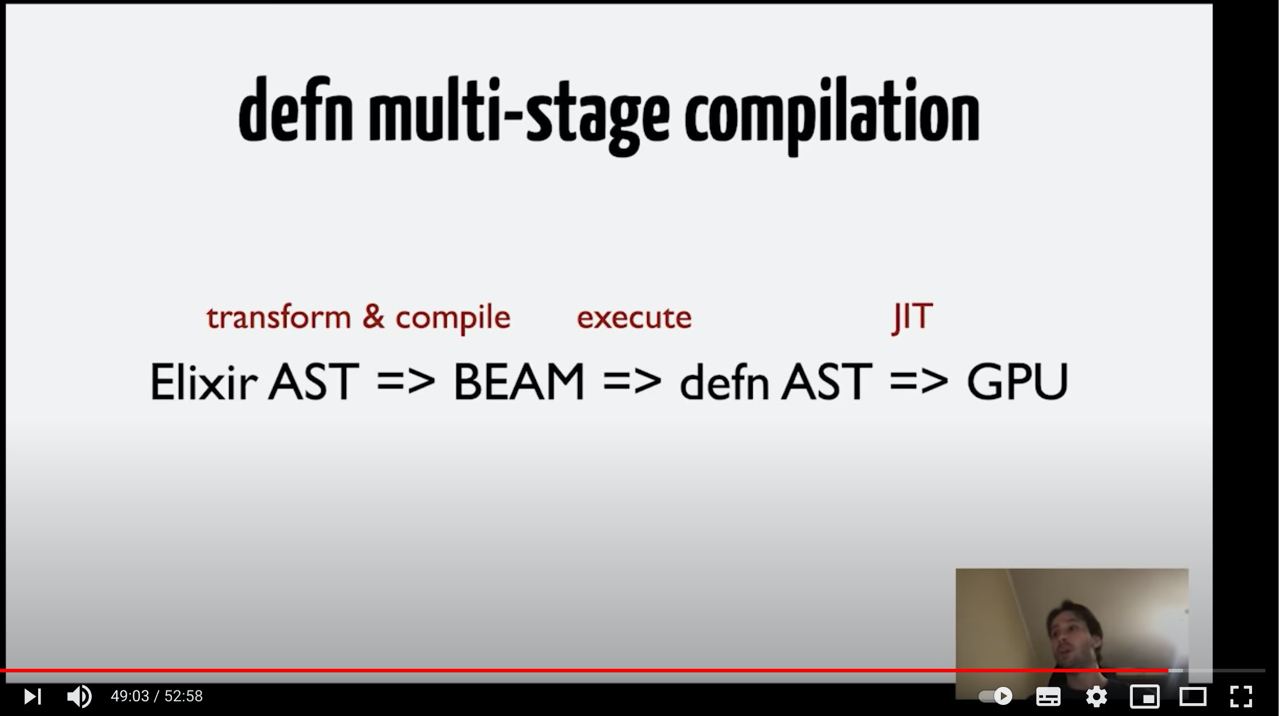 defn multi-stage compilation

transform & compile execute JIT

Elixir AST => BEAM => defn AST => GPU

49:03 / 52:58